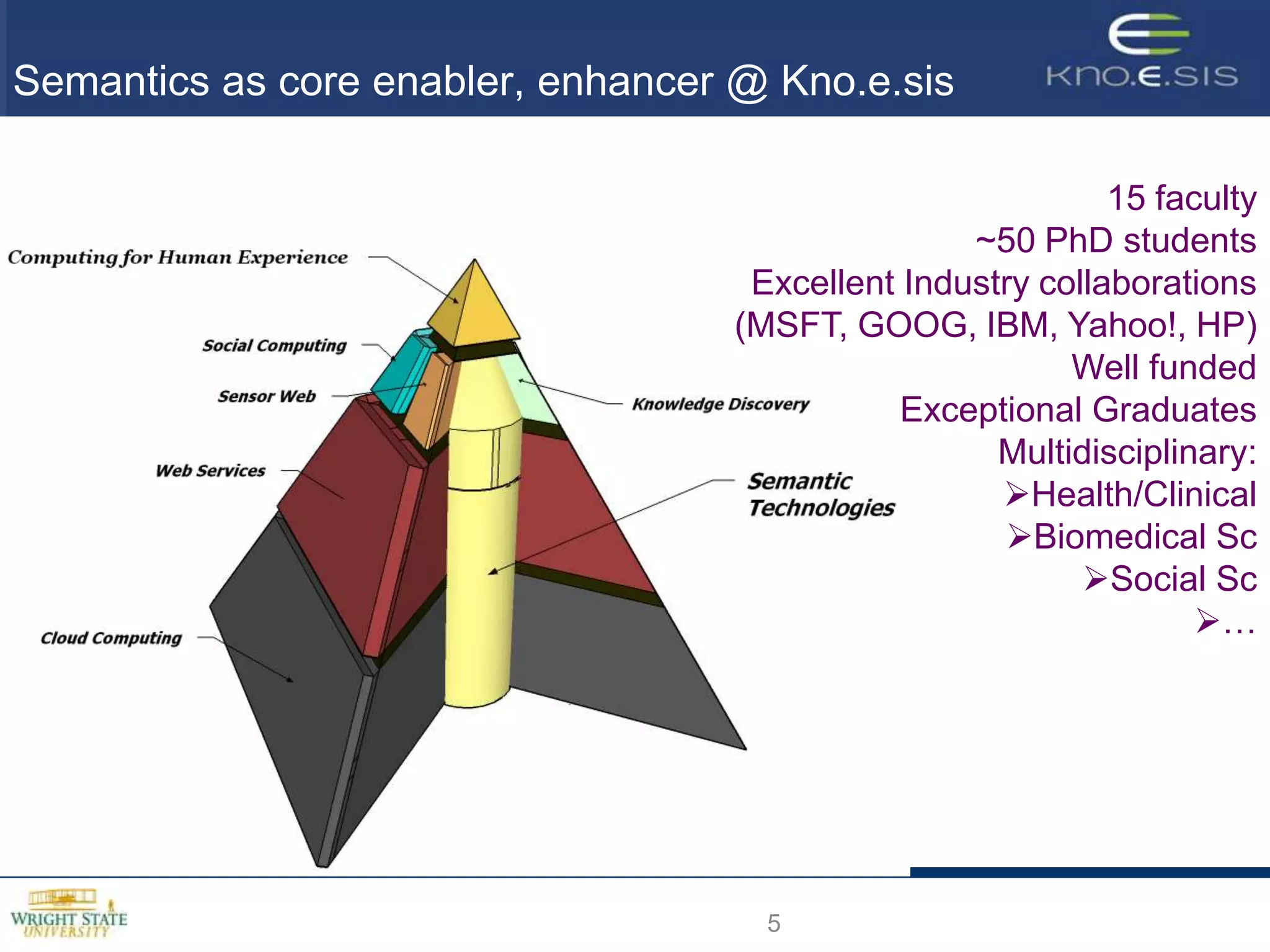 Semantics as core enabler, enhancer @ Kno.e.sis

KNO.E.SIS

Computing for Human Experience

Social Computing

Sensor Web

Web Services

Cloud Computing

Knowledge Discovery

Semantic Technologies

15 faculty
~50 PhD students
Excellent Industry collaborations (MSFT, GOOG, IBM, Yahoo!, HP)
Well funded
Exceptional Graduates
Multidisciplinary:
➢Health/Clinical
➢Biomedical Sc
➢Social Sc
➢…

WRIGHT STATE UNIVERSITY

5